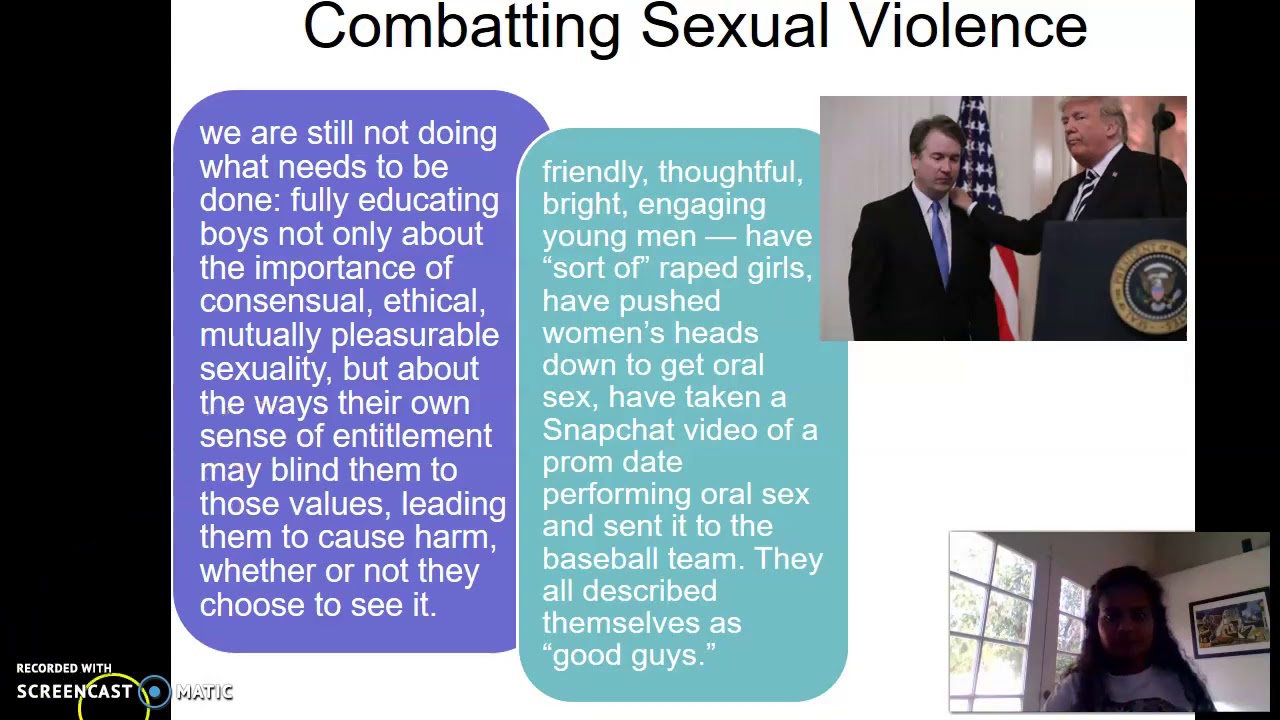 Combatting Sexual Violence

we are still not doing what needs to be done: fully educating boys not only about the importance of consensual, ethical, mutually pleasurable sexuality, but about the ways their own sense of entitlement may blind them to those values, leading them to cause harm, whether or not they choose to see it.

friendly, thoughtful, bright, engaging young men — have “sort of” raped girls, have pushed women’s heads down to get oral sex, have taken a Snapchat video of a prom date performing oral sex and sent it to the baseball team. They all described themselves as “good guys.”

RECORDED WITH
SCREENCAST MATIC